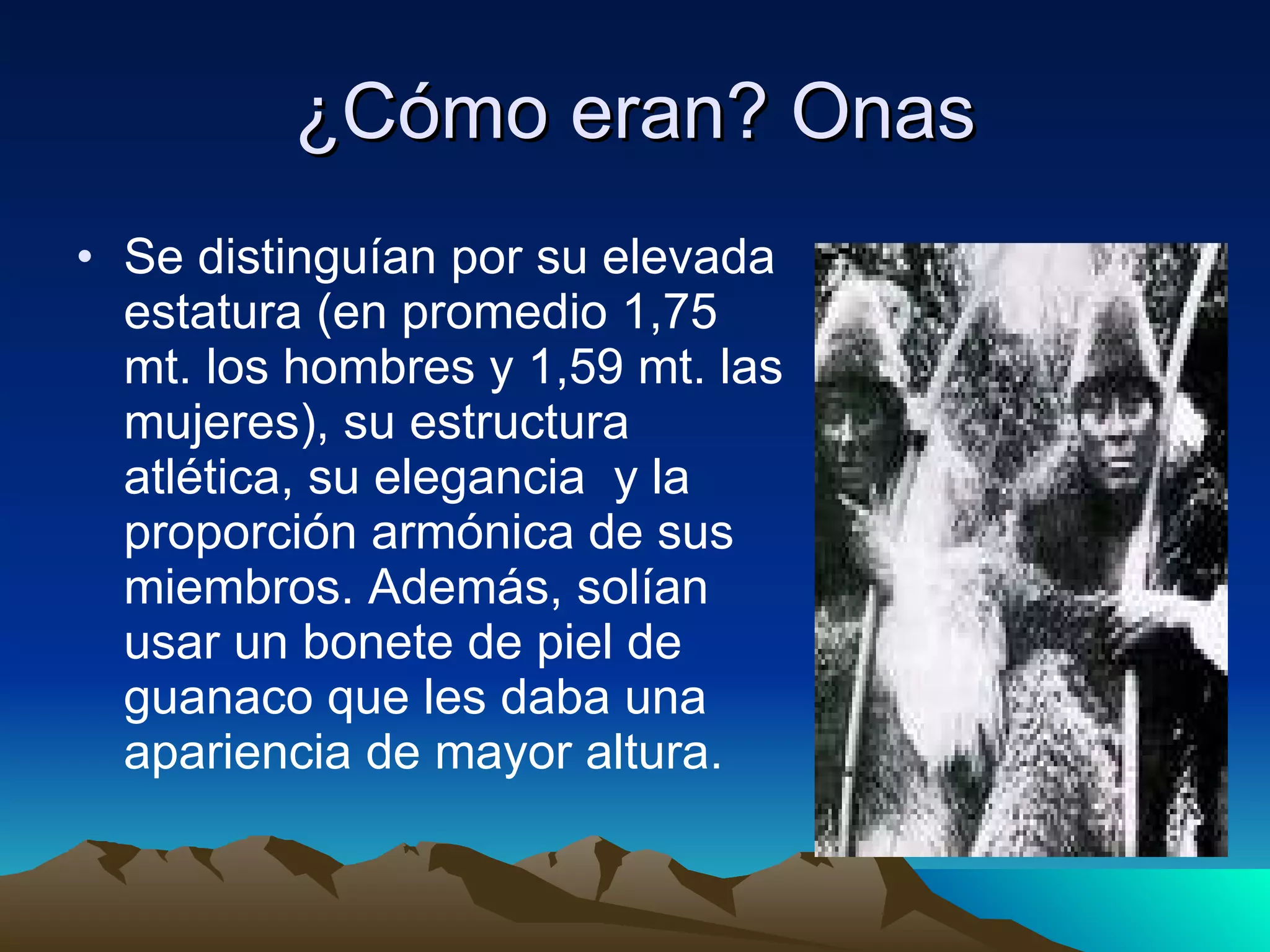 ¿Cómo eran? Onas

• Se distinguían por su elevada estatura (en promedio 1,75 mt. los hombres y 1,59 mt. las mujeres), su estructura atlética, su elegancia y la proporción armónica de sus miembros. Además, solían usar un bonete de piel de guanaco que les daba una apariencia de mayor altura.